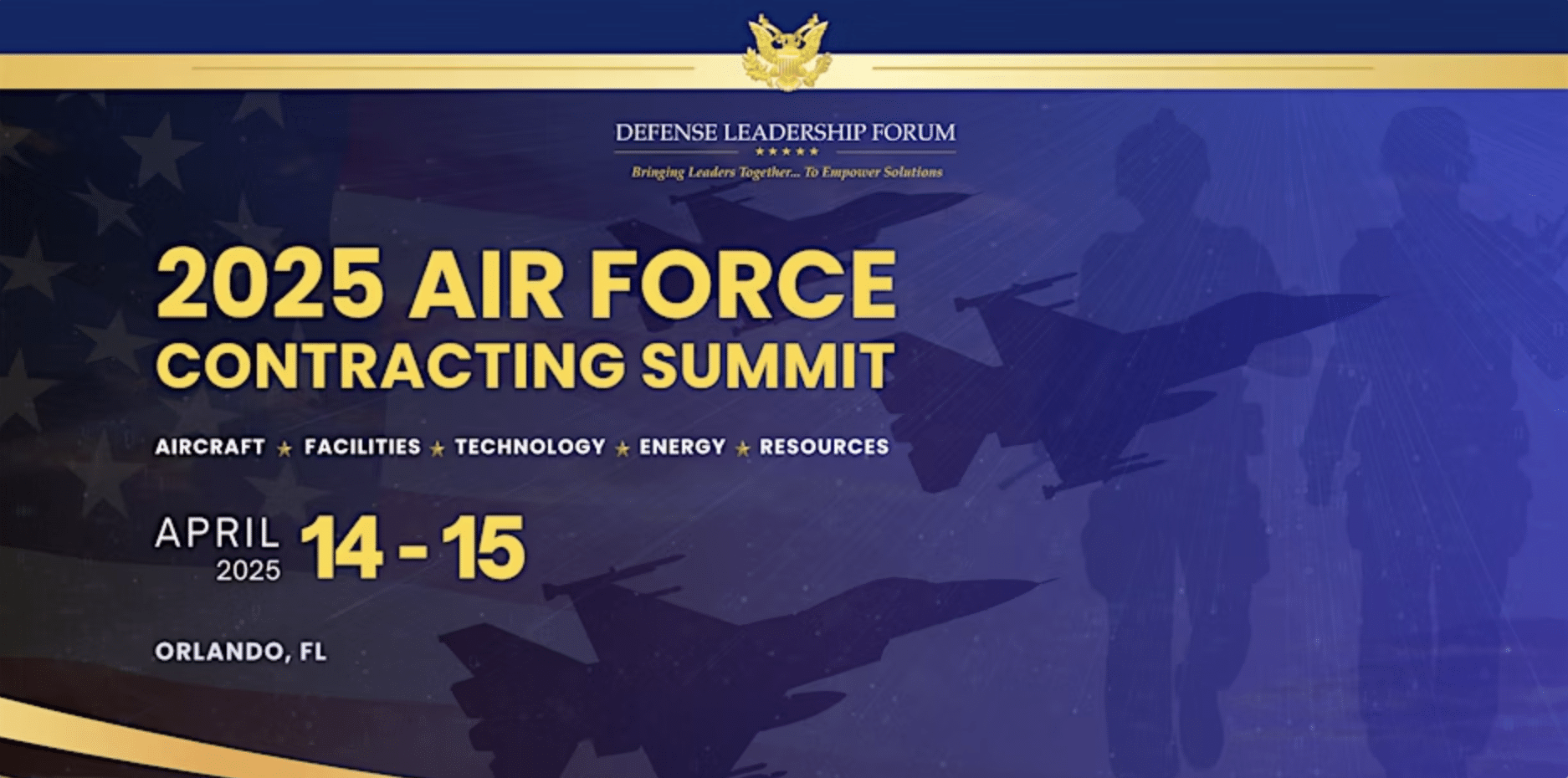 DEFENSE LEADERSHIP FORUM
★★★★★
Bringing Leaders Together... To Empower Solutions

2025 AIR FORCE CONTRACTING SUMMIT

AIRCRAFT ★ FACILITIES ★ TECHNOLOGY ★ ENERGY ★ RESOURCES

APRIL 2025 14 - 15

ORLANDO, FL